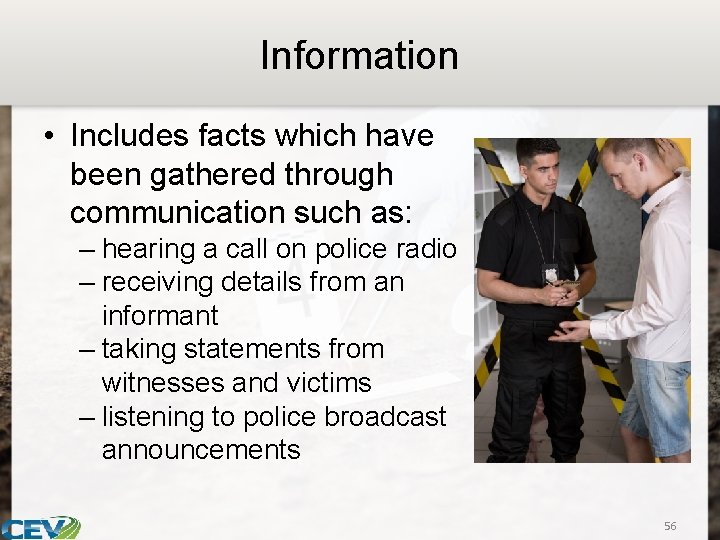 Information

• Includes facts which have been gathered through communication such as:
– hearing a call on police radio
– receiving details from an informant
– taking statements from witnesses and victims
– listening to police broadcast announcements

CEV

56